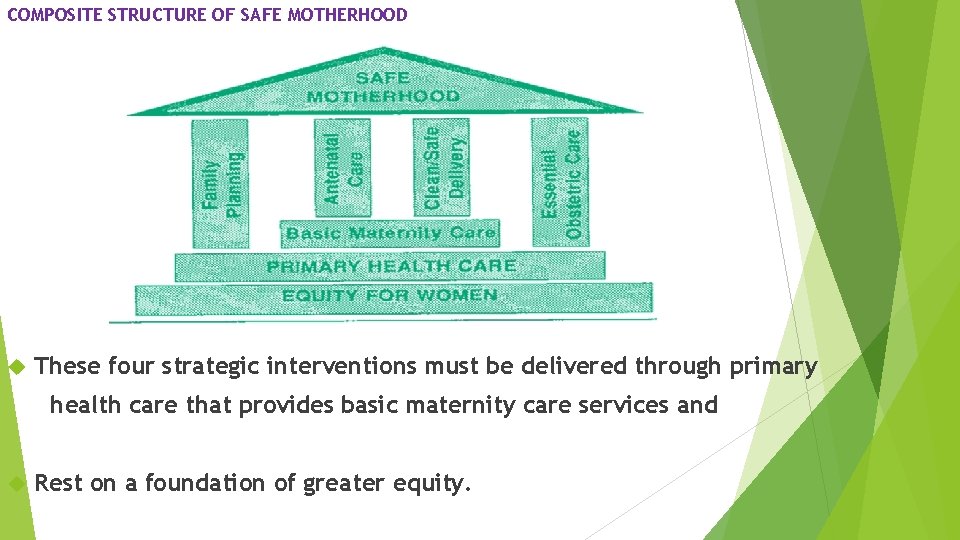 COMPOSITE STRUCTURE OF SAFE MOTHERHOOD

SAFE MOTHERHOOD

Family Planning

Antenatal Care

Clean/Safe Delivery

Essential Obstetric Care

Basic Maternity Care

PRIMARY HEALTH CARE

EQUITY FOR WOMEN

These four strategic interventions must be delivered through primary health care that provides basic maternity care services and

Rest on a foundation of greater equity.